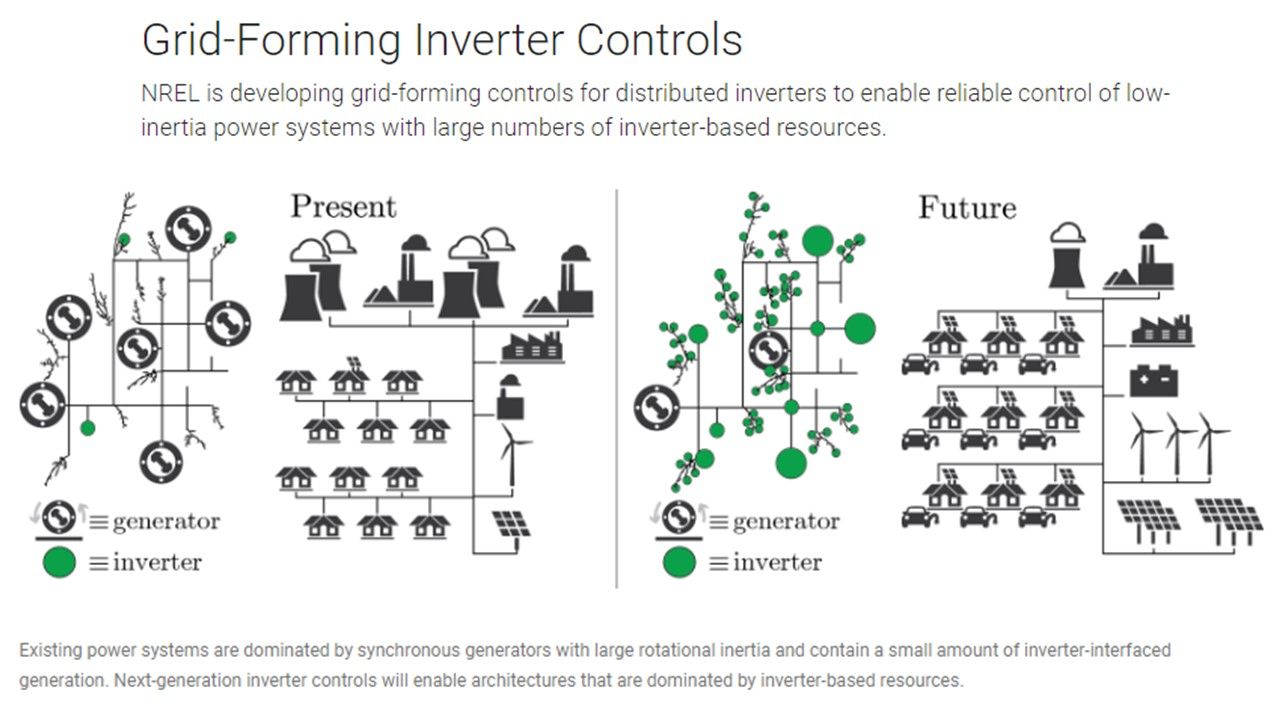 Grid-Forming Inverter Controls

NREL is developing grid-forming controls for distributed inverters to enable reliable control of low-inertia power systems with large numbers of inverter-based resources.

Present

$\equiv$ generator
$\equiv$ inverter

Future

$\equiv$ generator
$\equiv$ inverter

Existing power systems are dominated by synchronous generators with large rotational inertia and contain a small amount of inverter-interfaced generation. Next-generation inverter controls will enable architectures that are dominated by inverter-based resources.